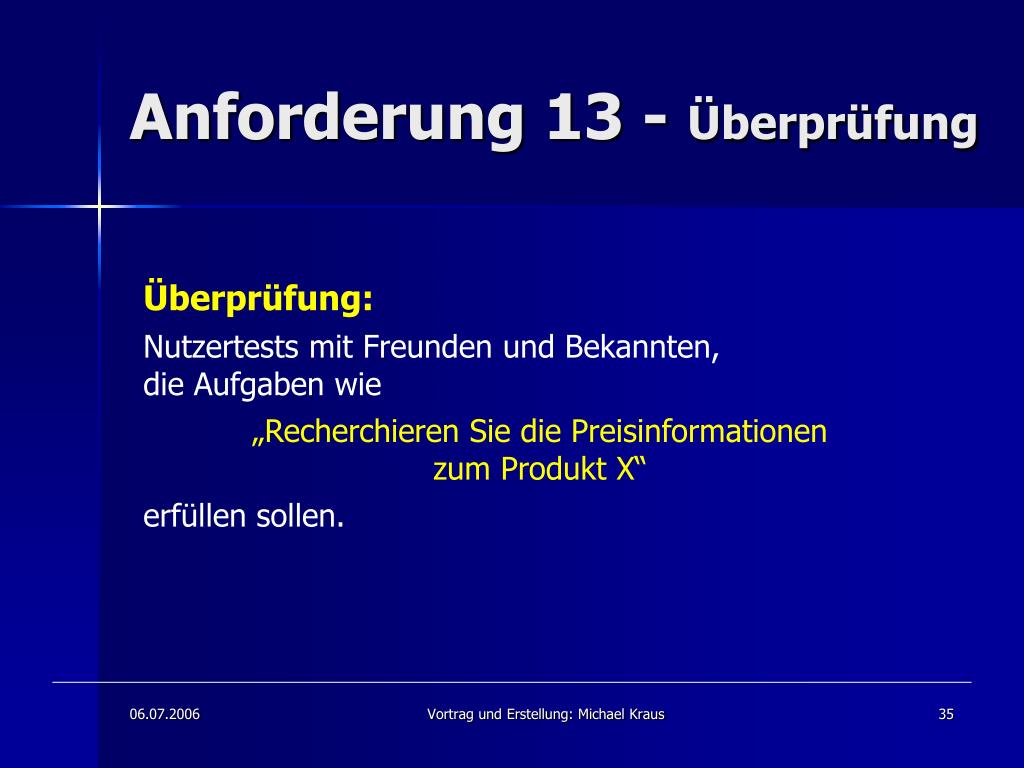 Anforderung 13 - Überprüfung

Überprüfung:

Nutzertests mit Freunden und Bekannten, die Aufgaben wie

„Recherchieren Sie die Preisinformationen zum Produkt X“

erfüllen sollen.

06.07.2006

Vortrag und Erstellung: Michael Kraus

35